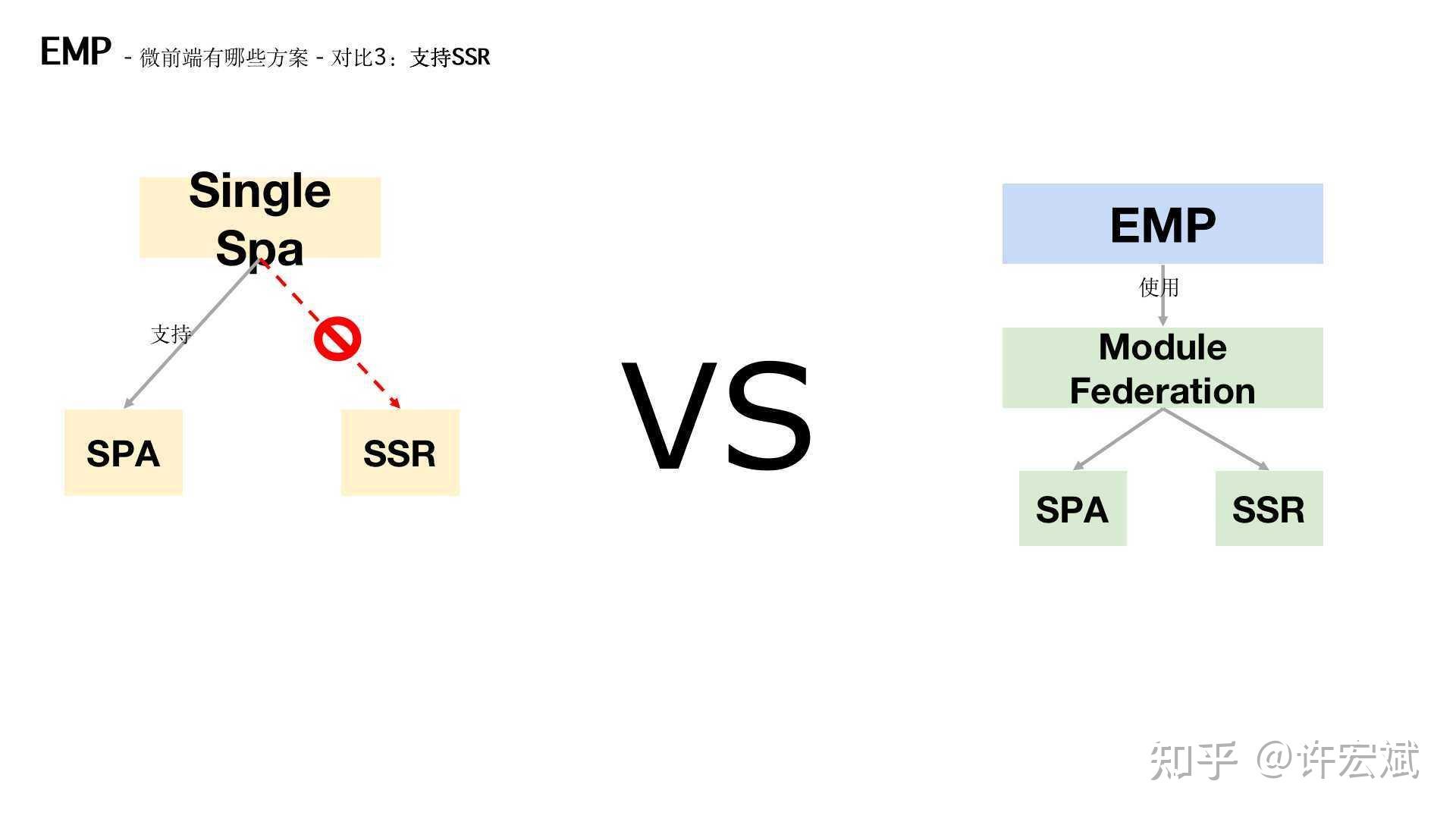 EMP - 微前端有哪些方案 - 对比3：支持SSR

Single Spa

支持

SPA

SSR

VS

EMP

使用

Module Federation

SPA

SSR

知乎 @许宏斌